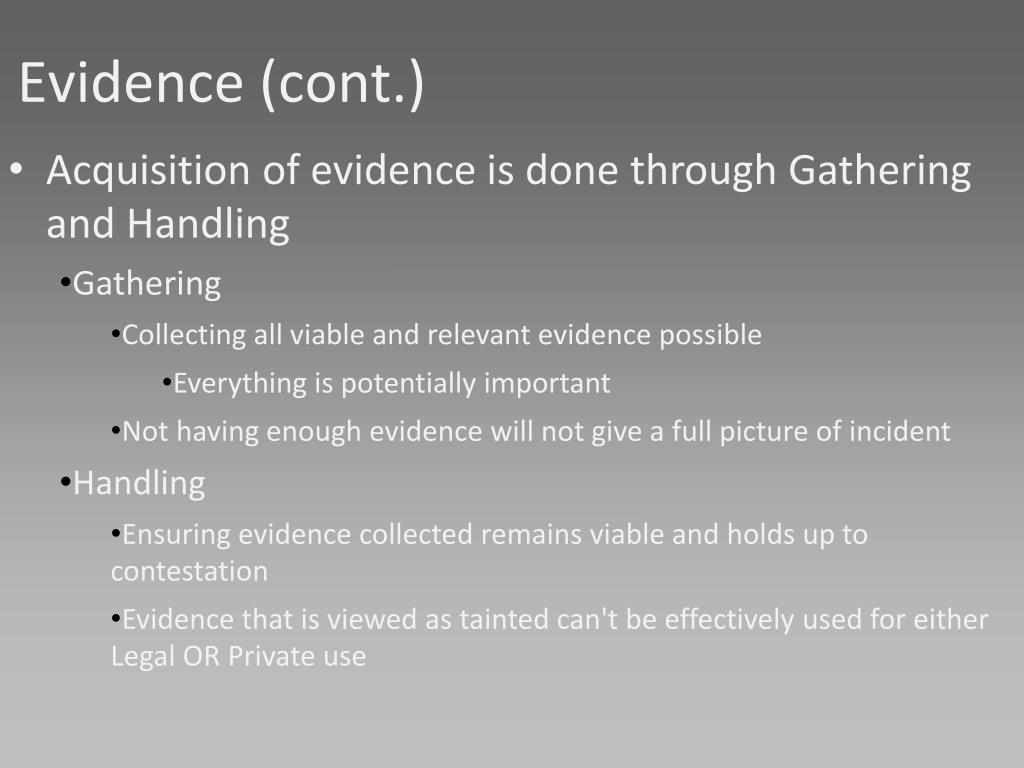 Evidence (cont.)

• Acquisition of evidence is done through Gathering and Handling

•Gathering

•Collecting all viable and relevant evidence possible

•Everything is potentially important

•Not having enough evidence will not give a full picture of incident

•Handling

•Ensuring evidence collected remains viable and holds up to contestation

•Evidence that is viewed as tainted can't be effectively used for either Legal OR Private use